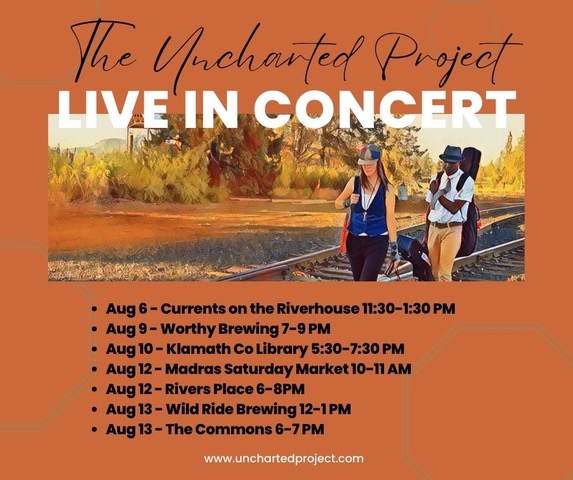 The Uncharted Project

LIVE IN CONCERT

- Aug 6 - Currents on the Riverhouse 11:30-1:30 PM
- Aug 9 - Worthy Brewing 7-9 PM
- Aug 10 - Klamath Co Library 5:30-7:30 PM
- Aug 12 - Madras Saturday Market 10-11 AM
- Aug 12 - Rivers Place 6-8PM
- Aug 13 - Wild Ride Brewing 12-1 PM
- Aug 13 - The Commons 6-7 PM

www.unchartedproject.com